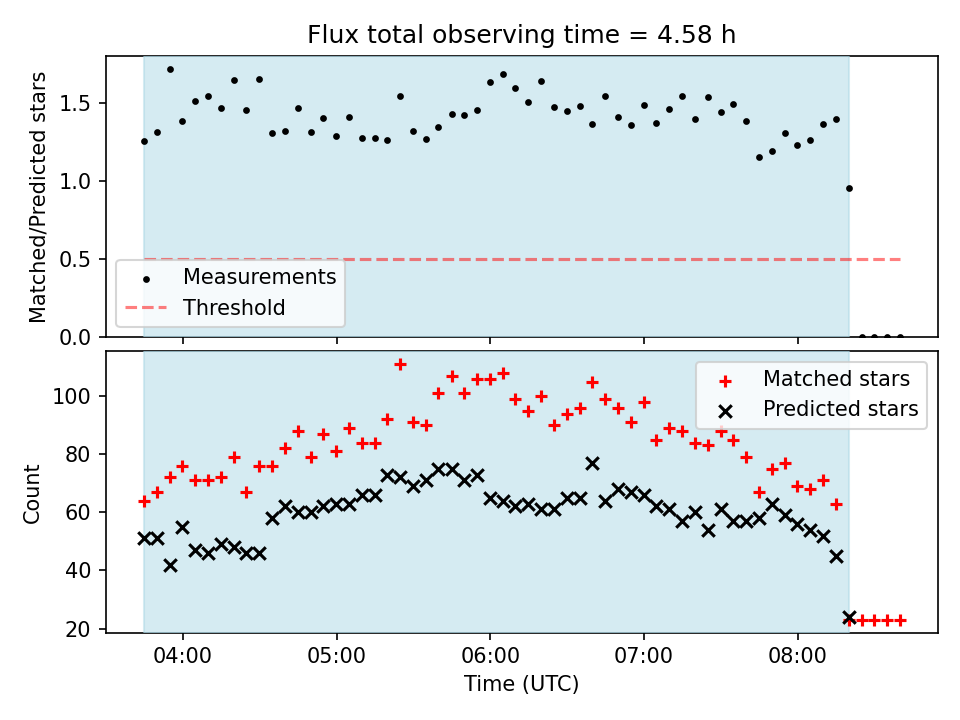 Flux total observing time = 4.58 h

Matched/Predicted stars

1.5
1.0
0.5
0.0

Measurements
Threshold

Count

100
80
60
40
20

Matched stars
Predicted stars

04:00
05:00
06:00
07:00
08:00

Time (UTC)